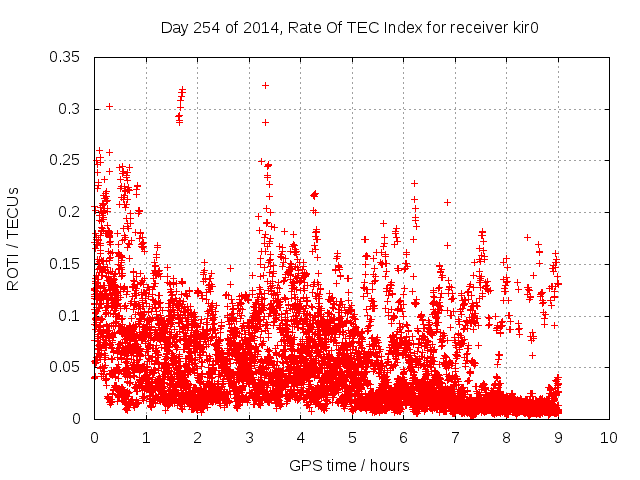 Day 254 of 2014, Rate Of TEC Index for receiver kir0

ROTI / TECUs

0.35
0.3
0.25
0.2
0.15
0.1
0.05
0

0 1 2 3 4 5 6 7 8 9 10

GPS time / hours